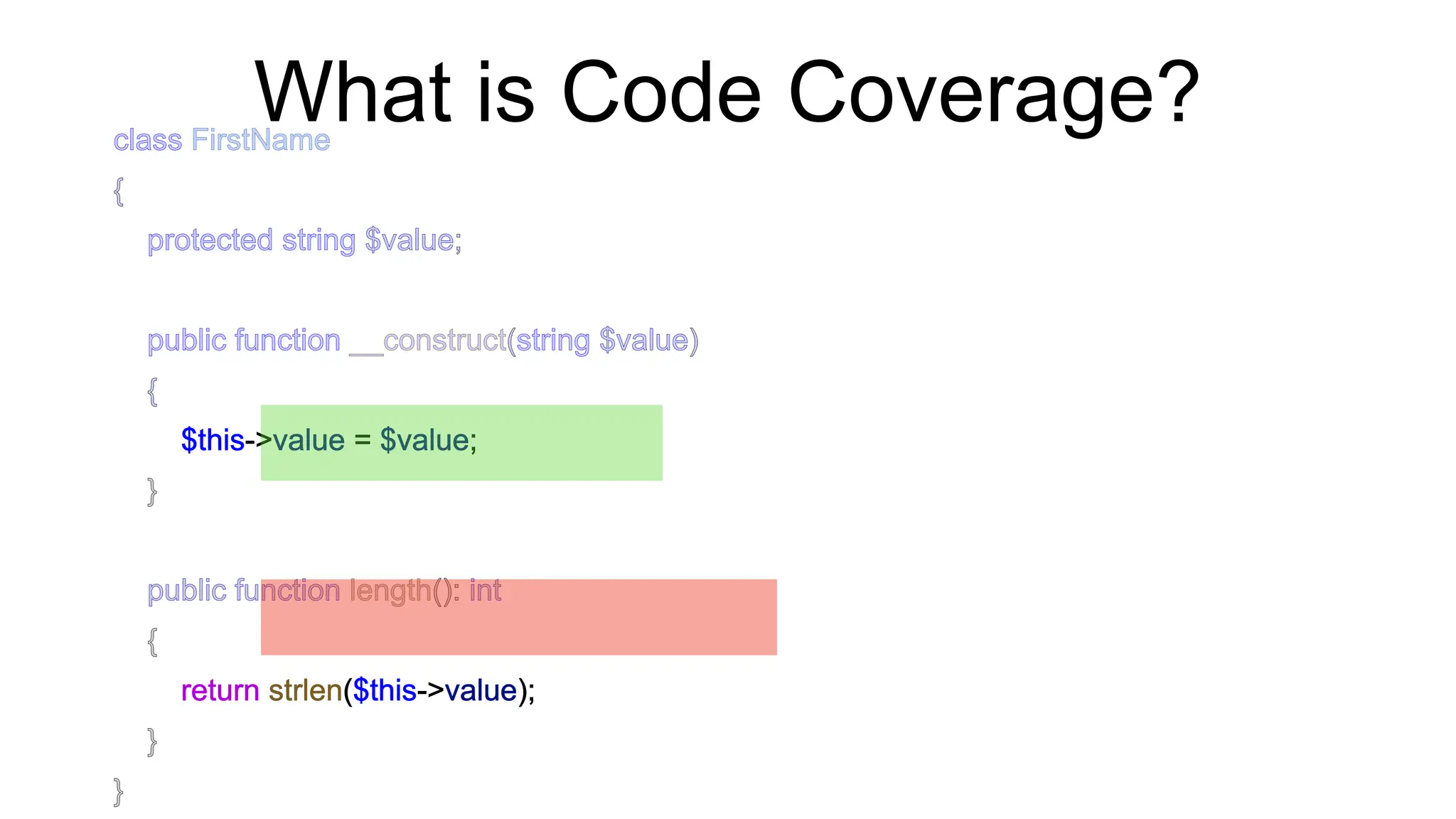 What is Code Coverage?

class FirstName

{

protected string $value;

public function __construct(string $value)

{

$this->value = $value;

}

public function length(): int

{

return strlen($this->value);

}

}